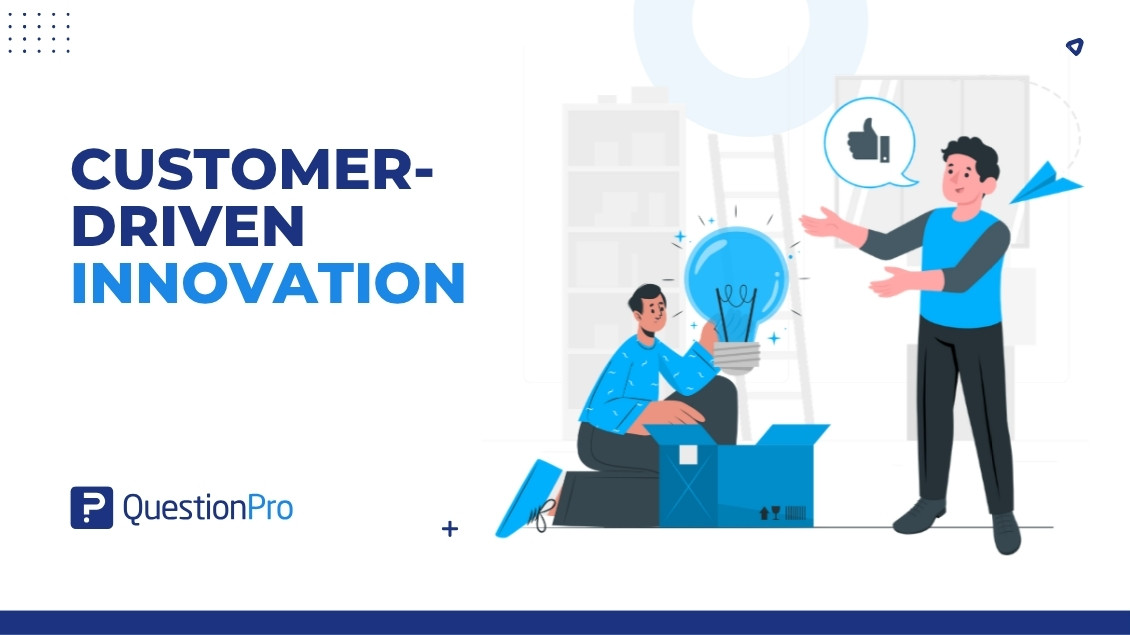 CUSTOMER-DRIVEN INNOVATION

QuestionPro